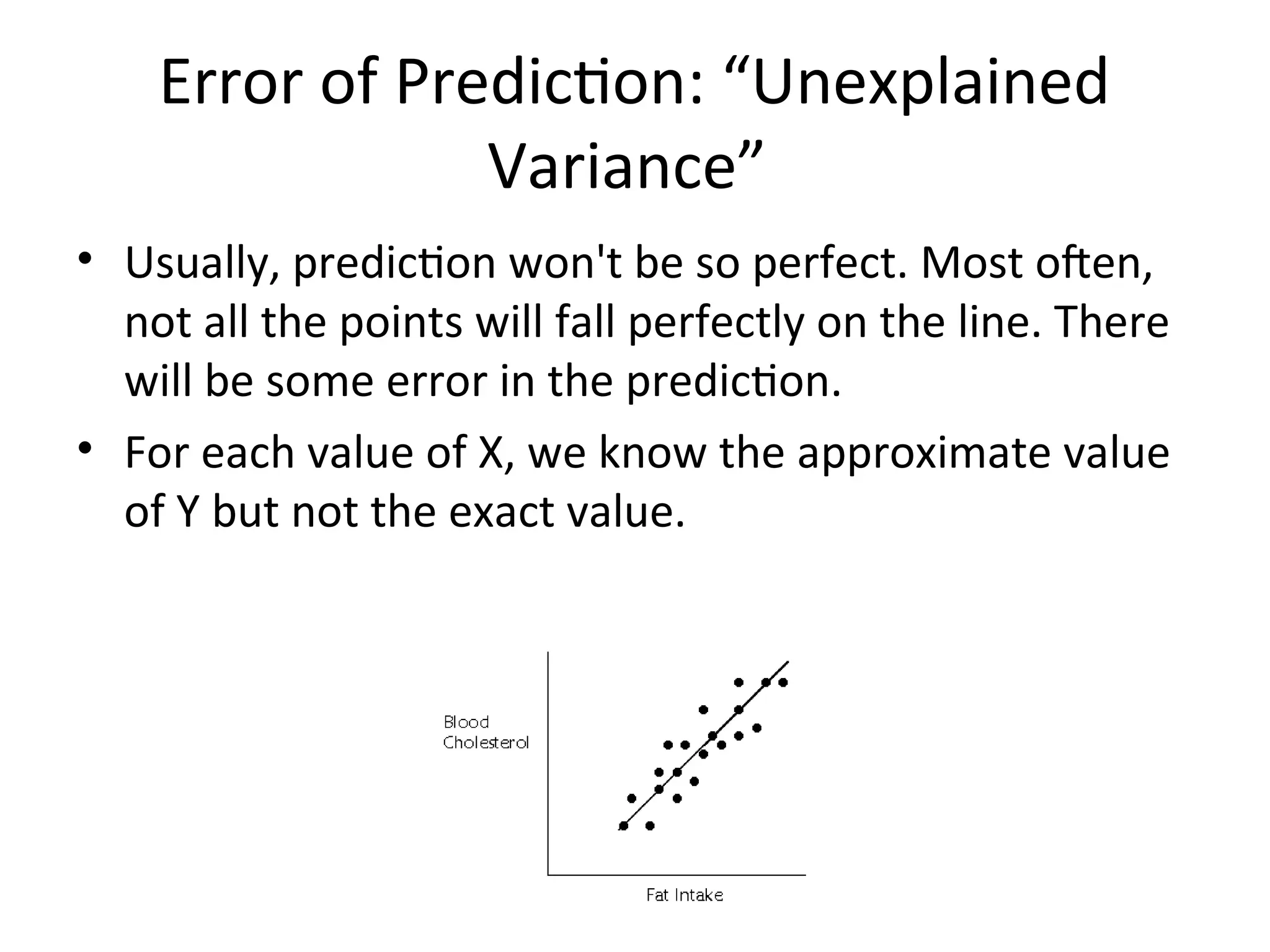 Error of Prediction: “Unexplained Variance”

• Usually, prediction won't be so perfect. Most often, not all the points will fall perfectly on the line. There will be some error in the prediction.
• For each value of X, we know the approximate value of Y but not the exact value.

Blood Cholesterol

Fat Intake